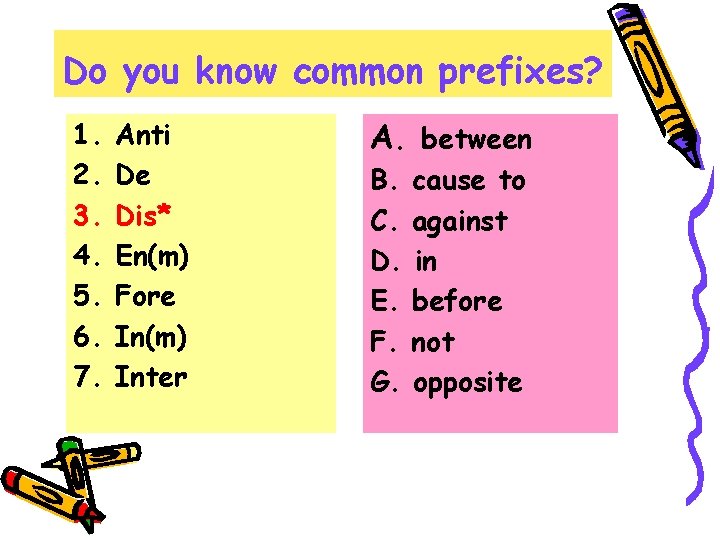 Do you know common prefixes?

1. Anti
2. De
3. Dis*
4. En(m)
5. Fore
6. In(m)
7. Inter

A. between
B. cause to
C. against
D. in
E. before
F. not
G. opposite